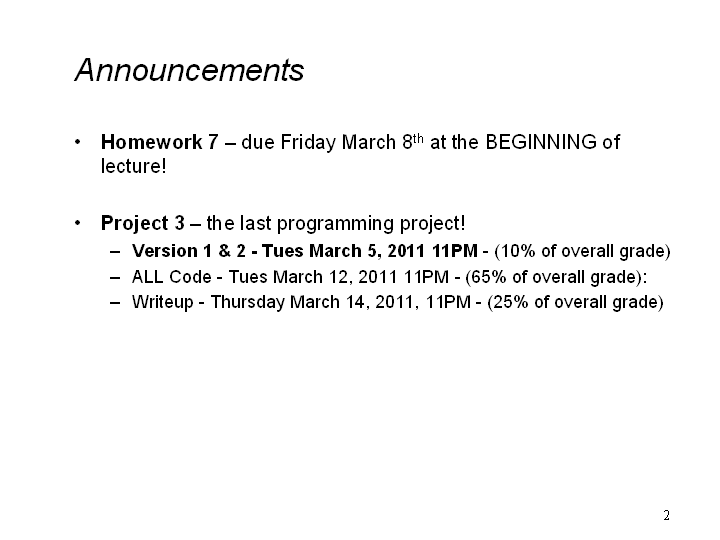 Announcements

• Homework 7 – due Friday March 8th at the BEGINNING of lecture!

• Project 3 – the last programming project!
– Version 1 & 2 - Tues March 5, 2011 11PM - (10% of overall grade)
– ALL Code - Tues March 12, 2011 11PM - (65% of overall grade):
– Writeup - Thursday March 14, 2011, 11PM - (25% of overall grade)

2